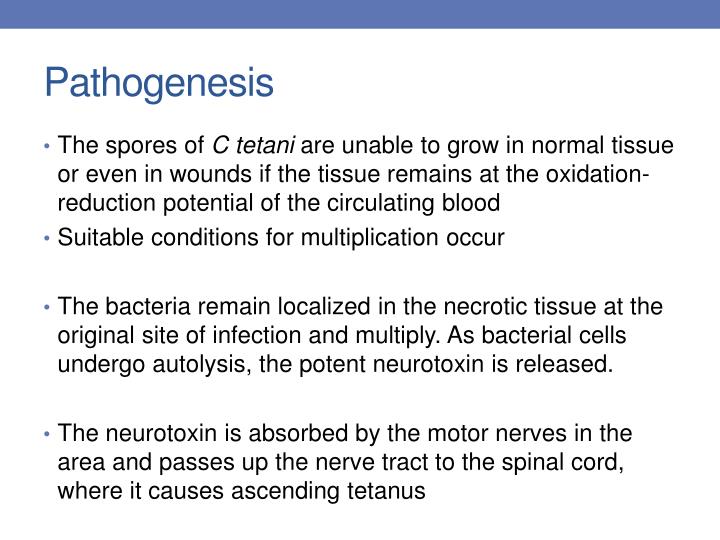 Pathogenesis

• The spores of C tetani are unable to grow in normal tissue or even in wounds if the tissue remains at the oxidation-reduction potential of the circulating blood
• Suitable conditions for multiplication occur

• The bacteria remain localized in the necrotic tissue at the original site of infection and multiply. As bacterial cells undergo autolysis, the potent neurotoxin is released.

• The neurotoxin is absorbed by the motor nerves in the area and passes up the nerve tract to the spinal cord, where it causes ascending tetanus